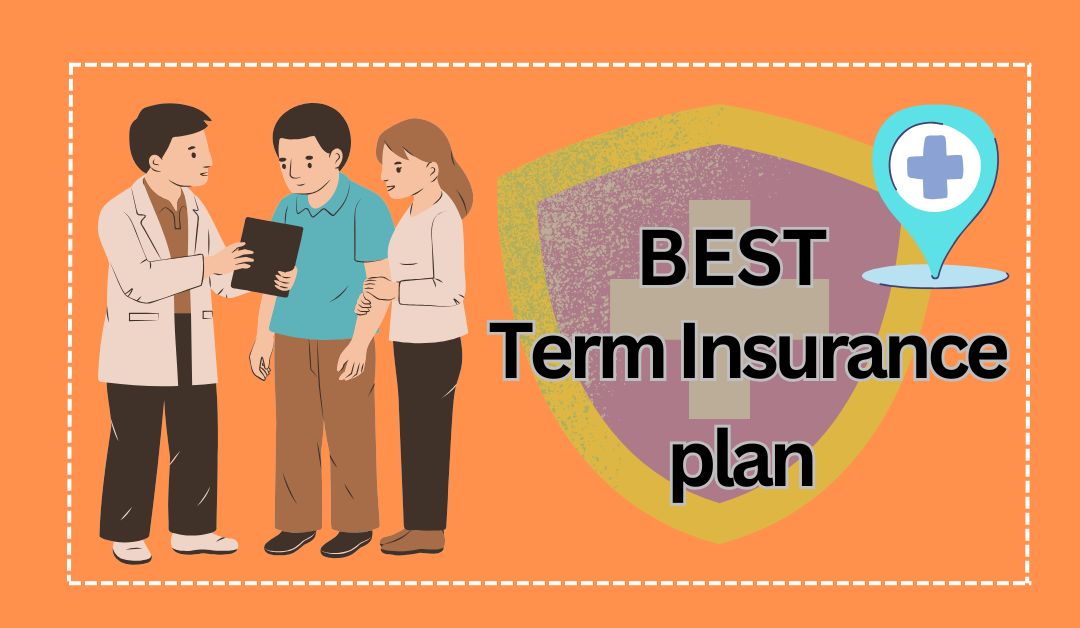 BEST
Term Insurance
plan